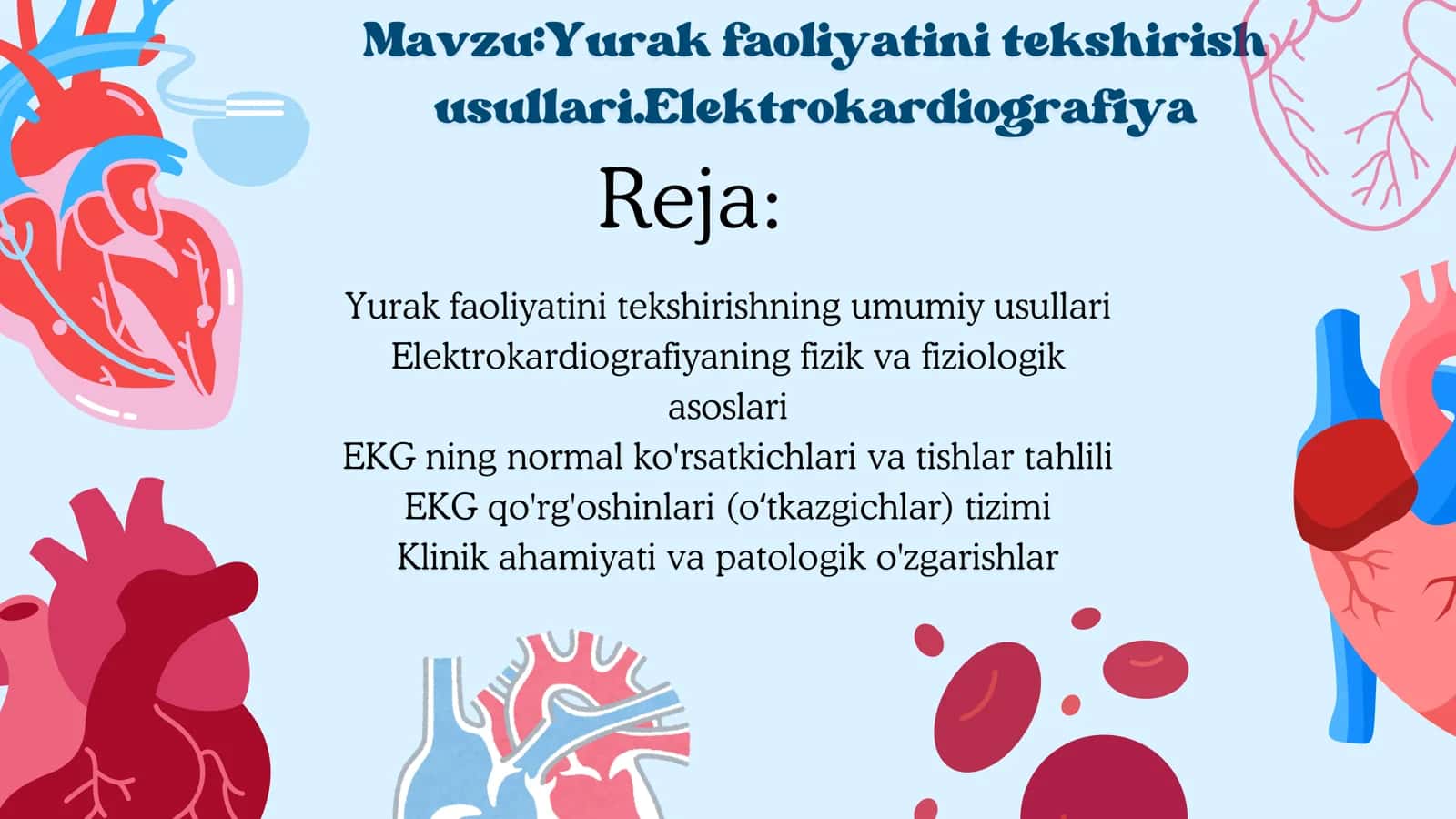 Mavzu:Yurak faoliyatini tekshirish usullari.Elektrokardiografiya

Reja:

Yurak faoliyatini tekshirishning umumiy usullari
Elektrokardiografiyaning fizik va fiziologik asoslari
EKG ning normal ko'rsatkichlari va tishlar tahlili
EKG qo'rg'oshinlari (o‘tkazgichlar) tizimi
Klinik ahamiyati va patologik o'zgarishlar